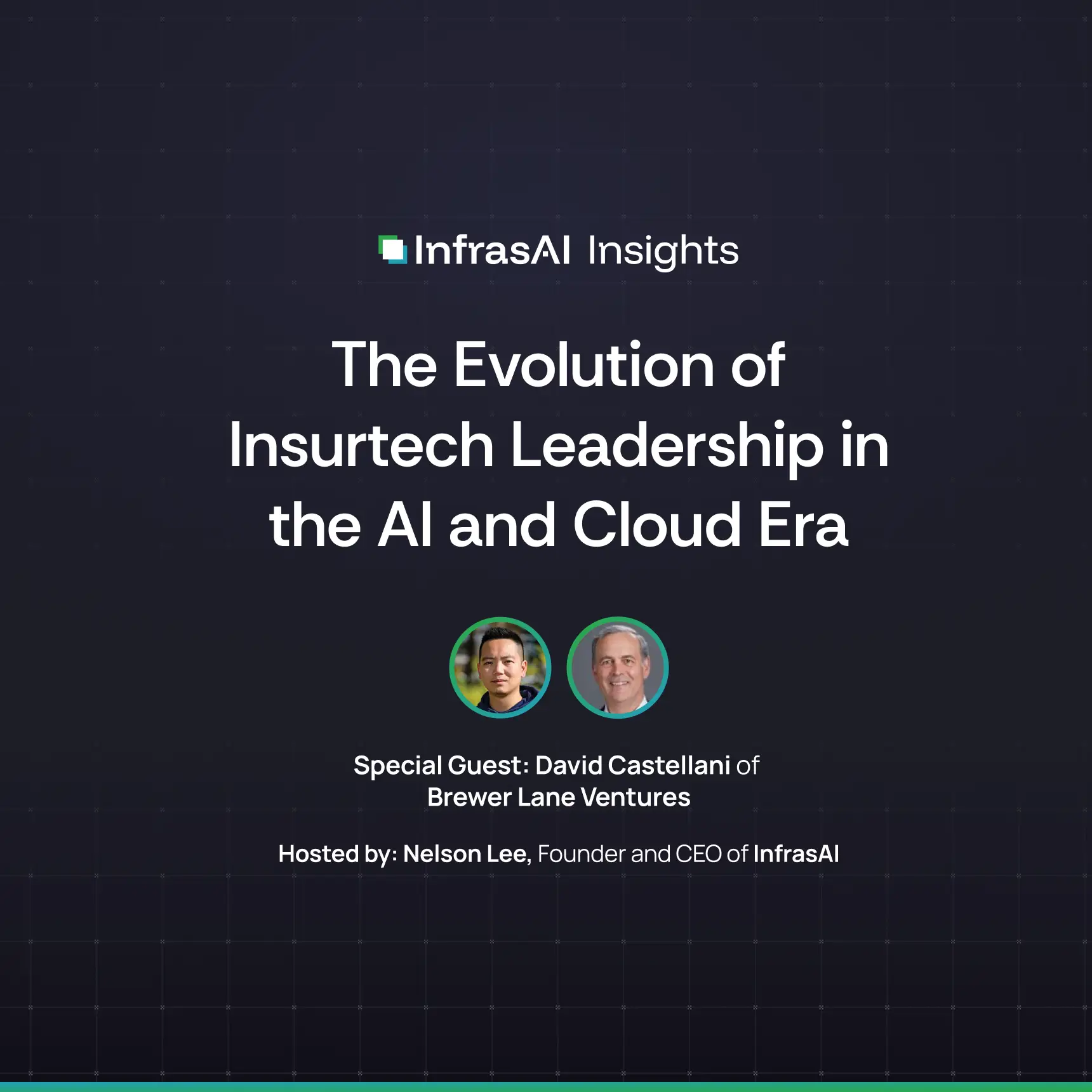 InfrasAI Insights

The Evolution of Insurtech Leadership in the AI and Cloud Era

Special Guest: David Castellani of Brewer Lane Ventures

Hosted by: Nelson Lee, Founder and CEO of InfrasAI